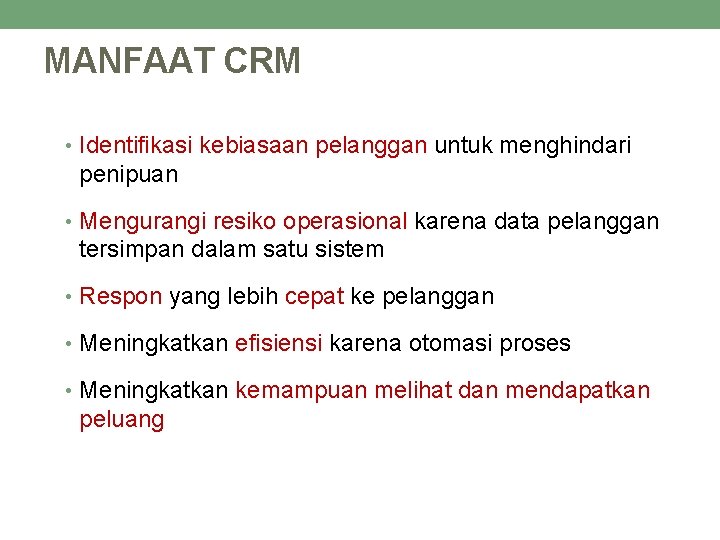 MANFAAT CRM

• Identifikasi kebiasaan pelanggan untuk menghindari penipuan

• Mengurangi resiko operasional karena data pelanggan tersimpan dalam satu sistem

• Respon yang lebih cepat ke pelanggan

• Meningkatkan efisiensi karena otomasi proses

• Meningkatkan kemampuan melihat dan mendapatkan peluang